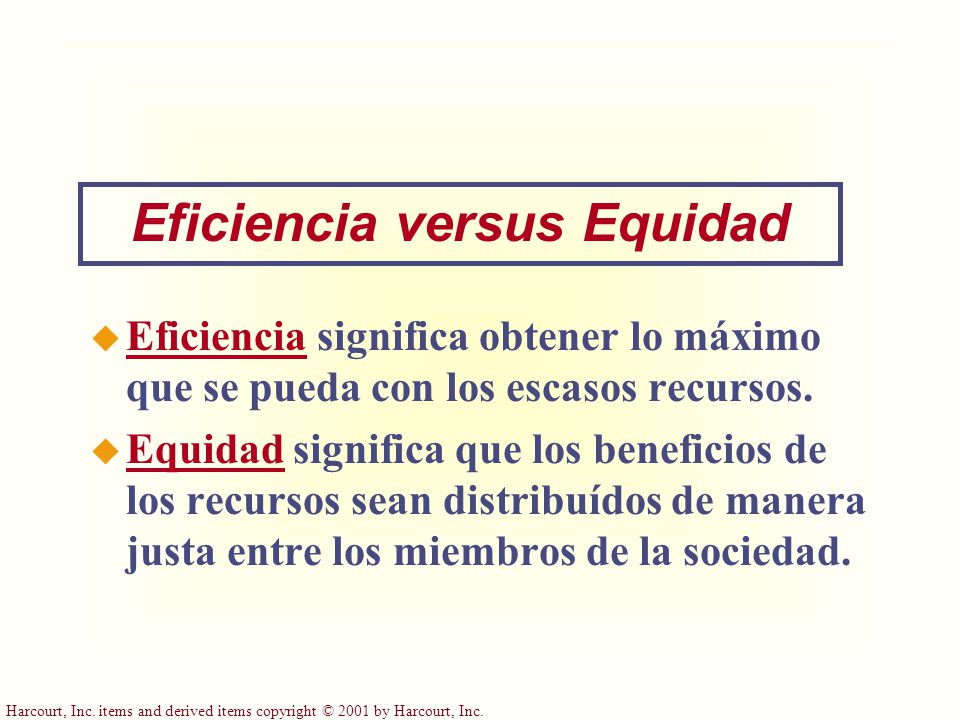 Eficiencia versus Equidad

Eficiencia significa obtener lo máximo que se pueda con los escasos recursos.

Equidad significa que los beneficios de los recursos sean distribuídos de manera justa entre los miembros de la sociedad.

Harcourt, Inc. items and derived items copyright © 2001 by Harcourt, Inc.